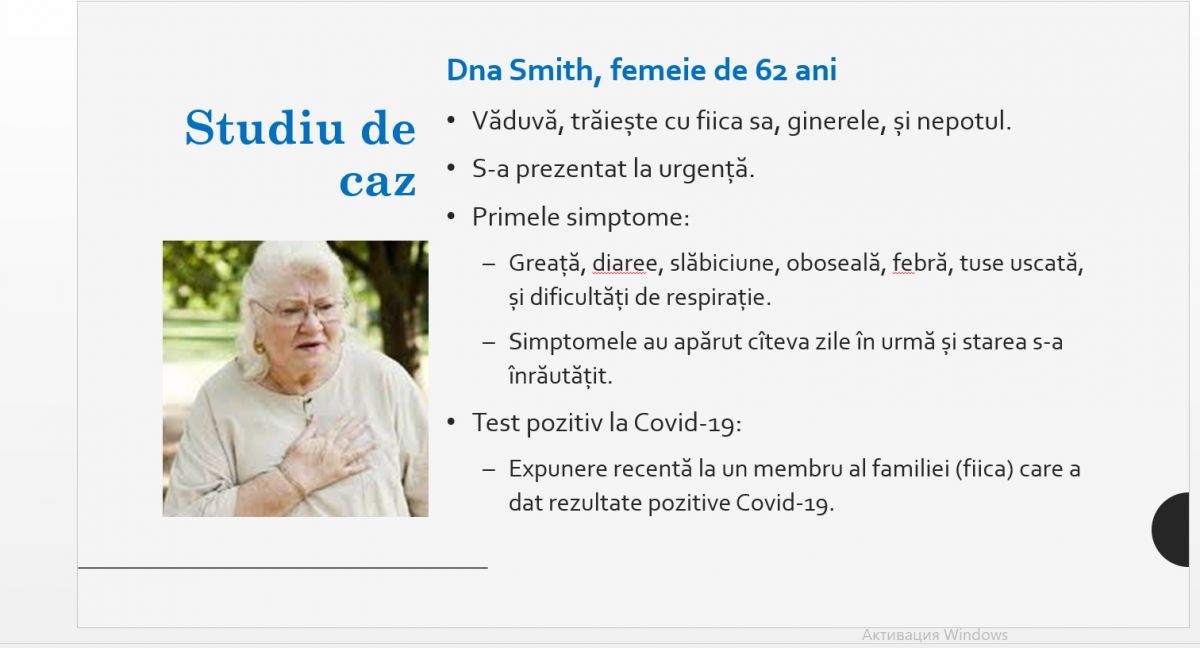 Studiu de caz

Dna Smith, femeie de 62 ani

• Văduvă, trăiește cu fiica sa, ginerele, și nepotul.

• S-a prezentat la urgență.

• Primele simptome:

– Greață, diaree, slăbiciune, oboseală, febră, tuse uscată, și dificultăți de respirație.

– Simptomele au apărut cîteva zile în urmă și starea s-a înrăutățit.

• Test pozitiv la Covid-19:

– Expunere recentă la un membru al familiei (fiica) care a dat rezultate pozitive Covid-19.

Активация Windows